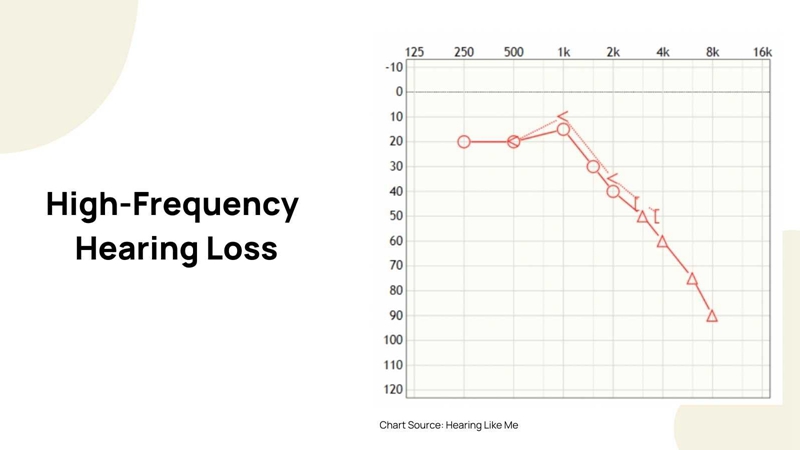 High-Frequency Hearing Loss

125 250 500 1k 2k 4k 8k 16k

-10
0
10
20
30
40
50
60
70
80
90
100
110
120

Chart Source: Hearing Like Me